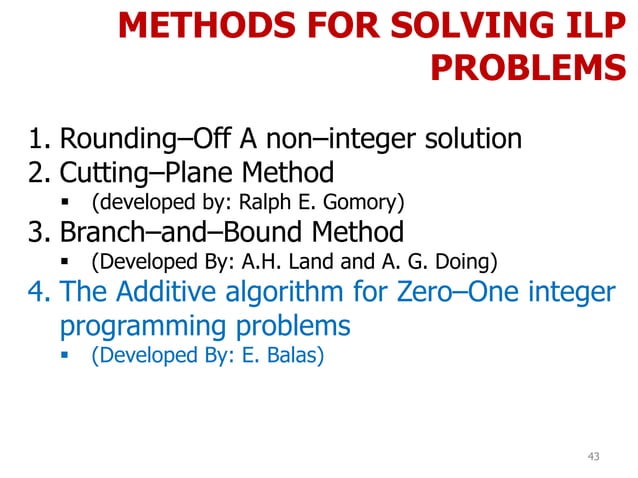 METHODS FOR SOLVING ILP PROBLEMS

1. Rounding–Off A non–integer solution
2. Cutting–Plane Method
▪ (developed by: Ralph E. Gomory)
3. Branch–and–Bound Method
▪ (Developed By: A.H. Land and A. G. Doing)
4. The Additive algorithm for Zero–One integer programming problems
▪ (Developed By: E. Balas)

43